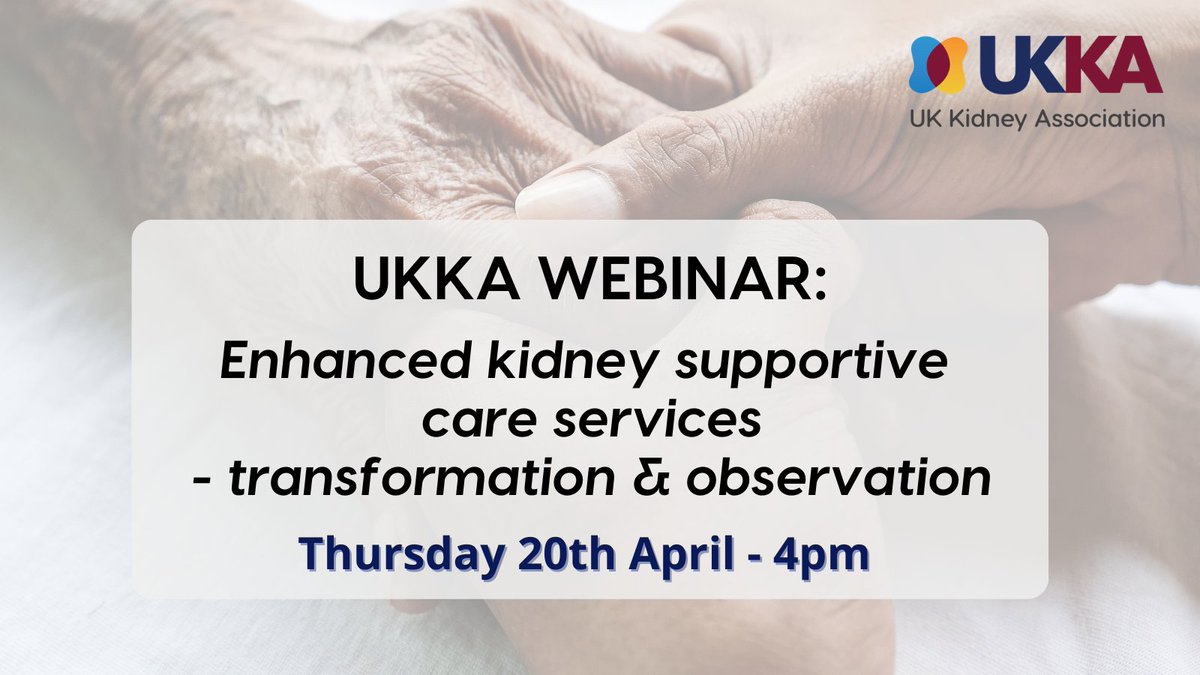 UKKA
UK Kidney Association

UKKA WEBINAR:

Enhanced kidney supportive care services - transformation & observation

Thursday 20th April - 4pm